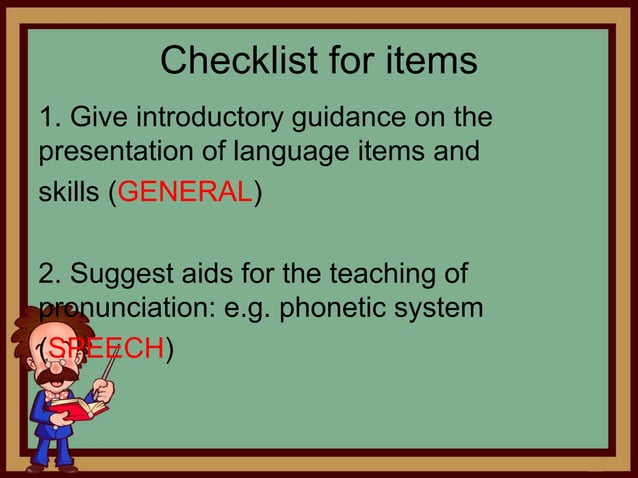 Checklist for items

1. Give introductory guidance on the presentation of language items and skills (GENERAL)

2. Suggest aids for the teaching of pronunciation: e.g. phonetic system (SPEECH)